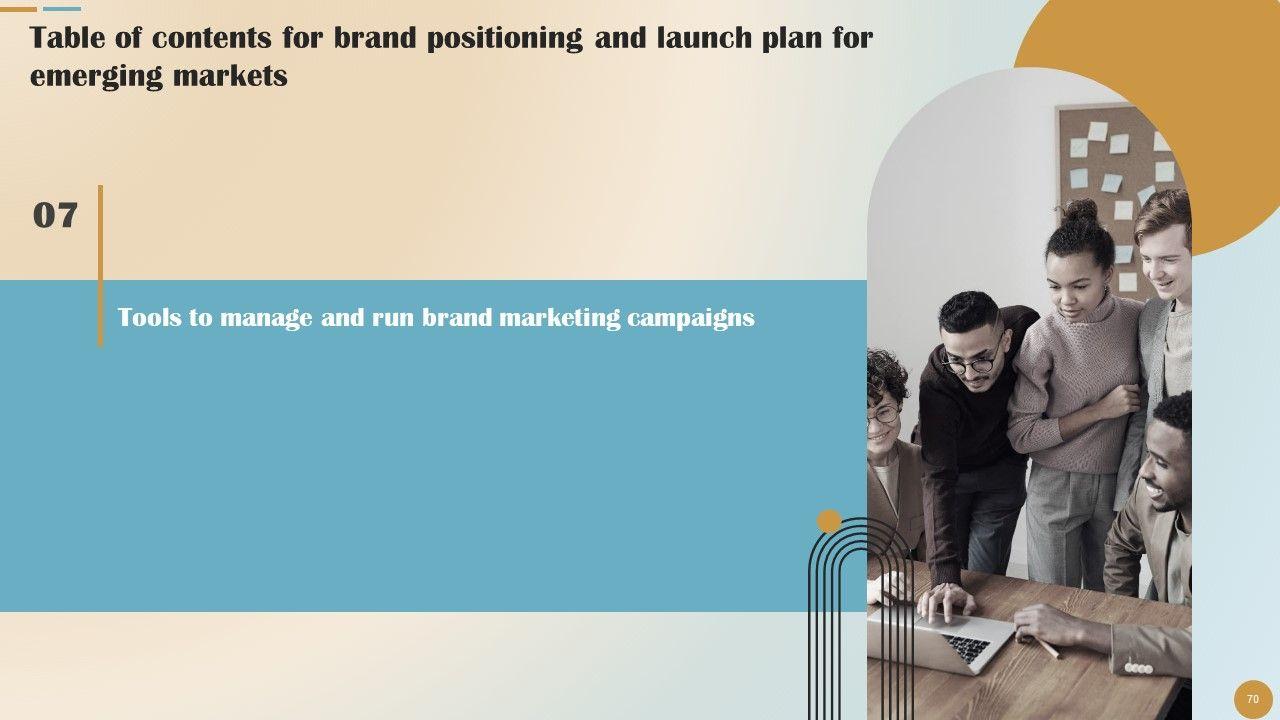 Table of contents for brand positioning and launch plan for emerging markets

07

Tools to manage and run brand marketing campaigns

70